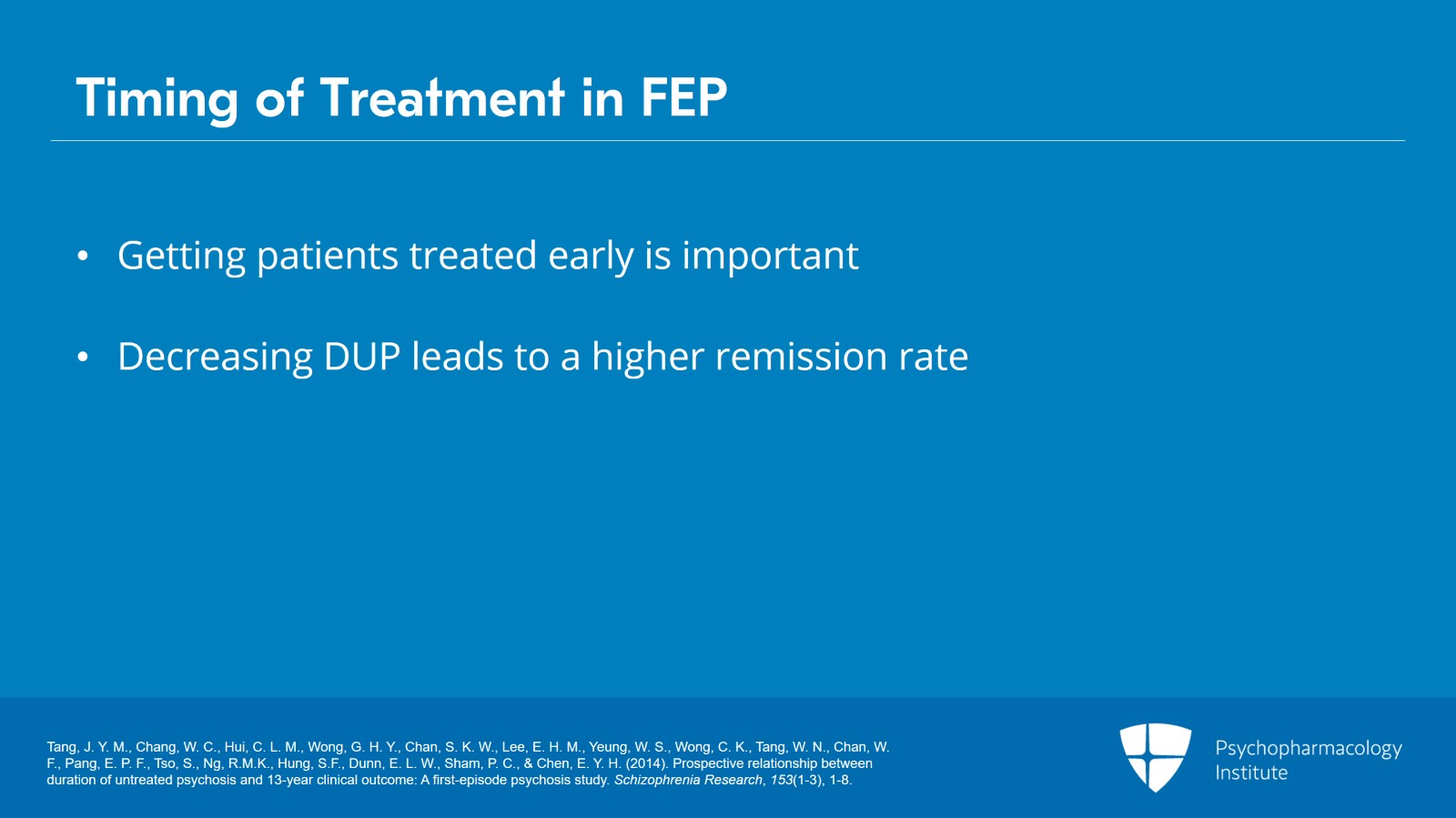 Timing of Treatment in FEP

• Getting patients treated early is important

• Decreasing DUP leads to a higher remission rate

Tang, J. Y. M., Chang, W. C., Hui, C. L. M., Wong, G. H. Y., Chan, S. K. W., Lee, E. H. M., Yeung, W. S., Wong, C. K., Tang, W. N., Chan, W. F., Pang, E. P. F., Tso, S., Ng, R.M.K., Hung, S.F., Dunn, E. L. W., Sham, P. C., & Chen, E. Y. H. (2014). Prospective relationship between duration of untreated psychosis and 13-year clinical outcome: A first-episode psychosis study. Schizophrenia Research, 153(1-3), 1-8.

Psychopharmacology Institute